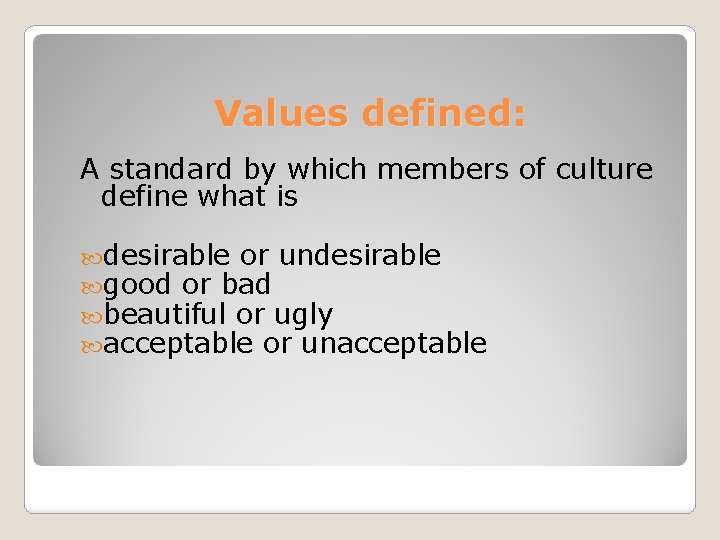 Values defined:

A standard by which members of culture define what is

desirable or undesirable
good or bad
beautiful or ugly
acceptable or unacceptable